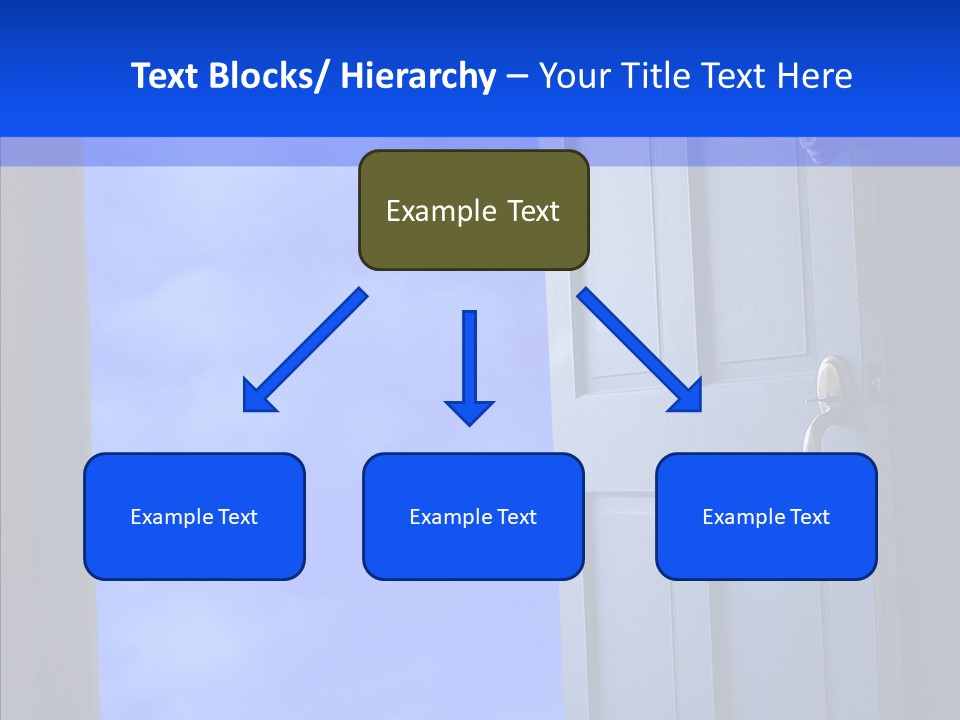 Text Blocks/ Hierarchy – Your Title Text Here

Example Text

Example Text

Example Text

Example Text